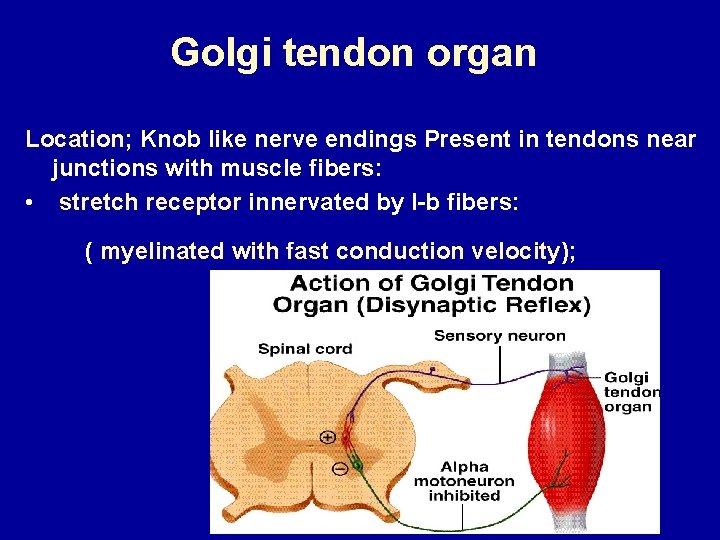 Golgi tendon organ

Location; Knob like nerve endings Present in tendons near junctions with muscle fibers:

• stretch receptor innervated by I-b fibers:

( myelinated with fast conduction velocity);

Action of Golgi Tendon Organ (Disynaptic Reflex)

Spinal cord

Sensory neuron

Golgi tendon organ

+

−

Alpha motoneuron inhibited